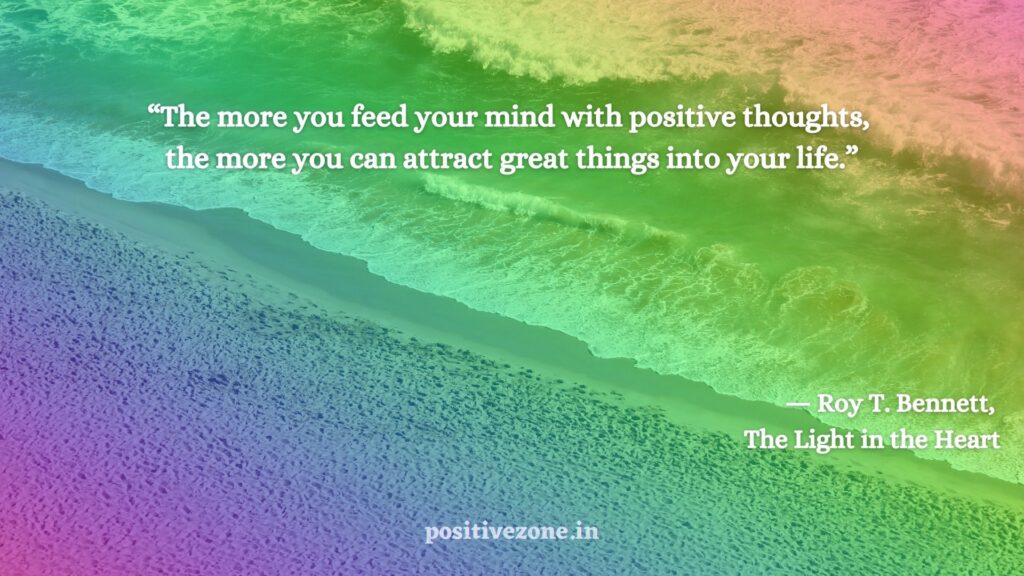 “The more you feed your mind with positive thoughts, the more you can attract great things into your life.”

— Roy T. Bennett,
The Light in the Heart

positivezone.in